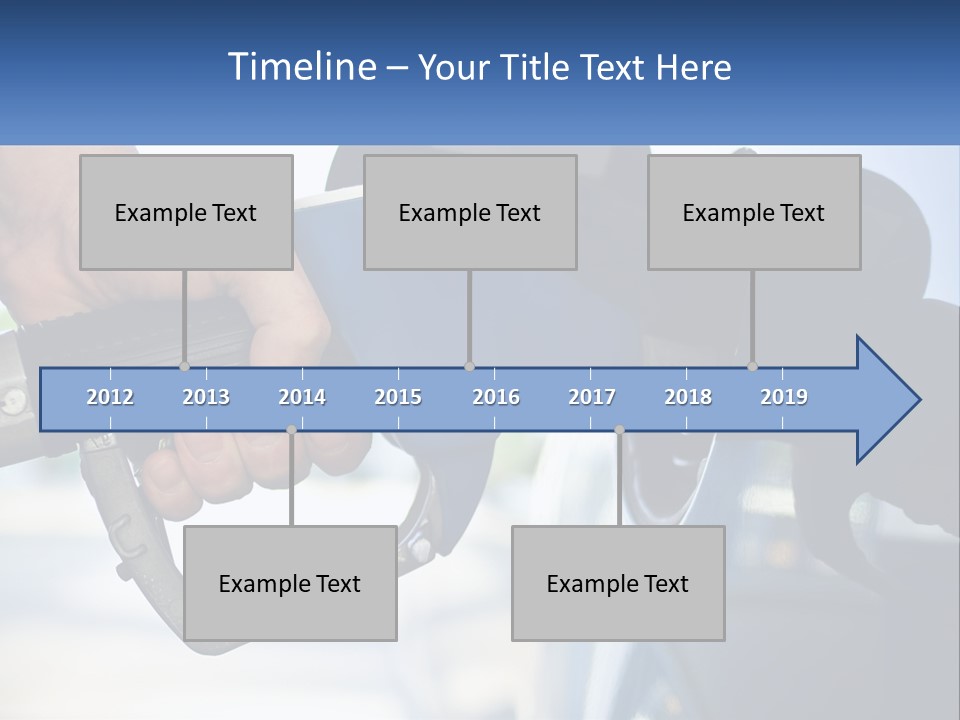 Timeline – Your Title Text Here

Example Text

Example Text

Example Text

2012 2013 2014 2015 2016 2017 2018 2019

Example Text

Example Text